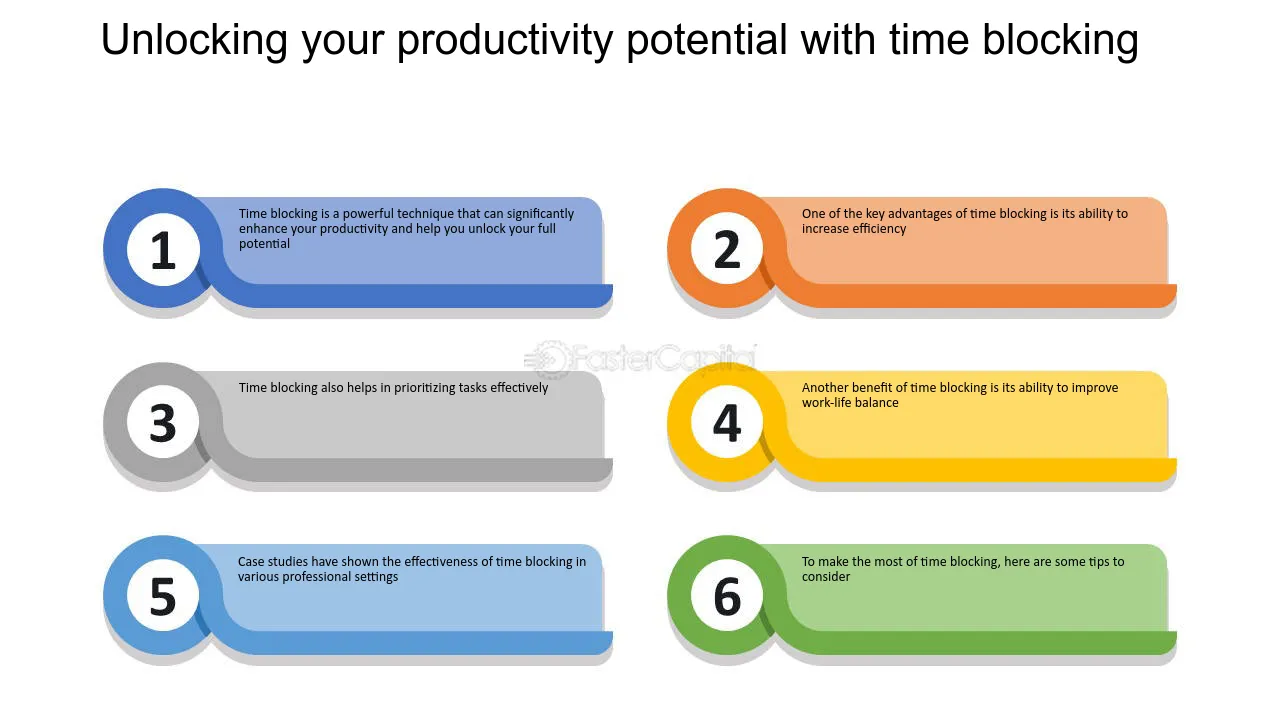 Unlocking your productivity potential with time blocking

1
Time blocking is a powerful technique that can significantly enhance your productivity and help you unlock your full potential

2
One of the key advantages of time blocking is its ability to increase efficiency

FasterCapital

3
Time blocking also helps in prioritizing tasks effectively

4
Another benefit of time blocking is its ability to improve work-life balance

5
Case studies have shown the effectiveness of time blocking in various professional settings

6
To make the most of time blocking, here are some tips to consider